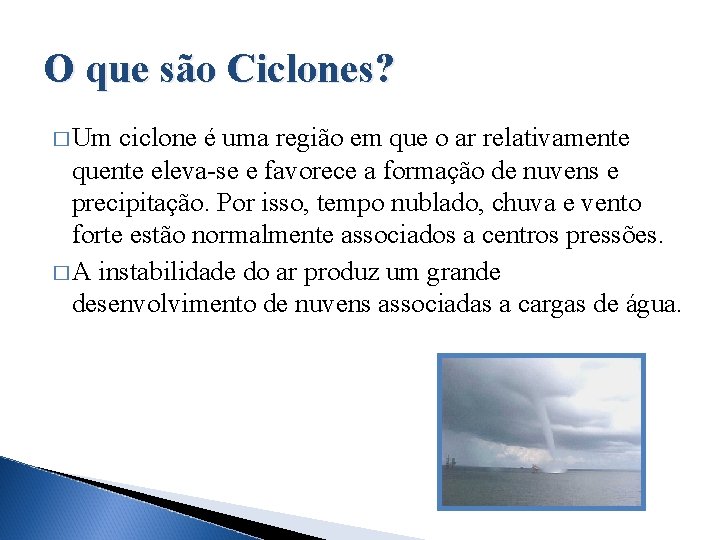 O que são Ciclones?

□ Um ciclone é uma região em que o ar relativamente quente eleva-se e favorece a formação de nuvens e precipitação. Por isso, tempo nublado, chuva e vento forte estão normalmente associados a centros pressões.

□ A instabilidade do ar produz um grande desenvolvimento de nuvens associadas a cargas de água.